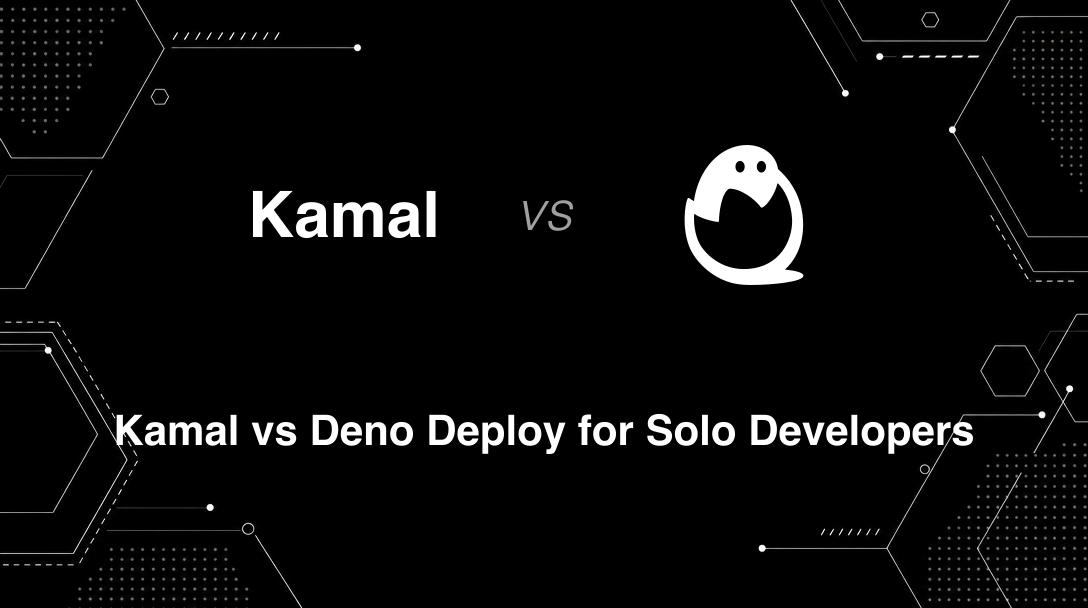 Kamal VS

Kamal vs Deno Deploy for Solo Developers